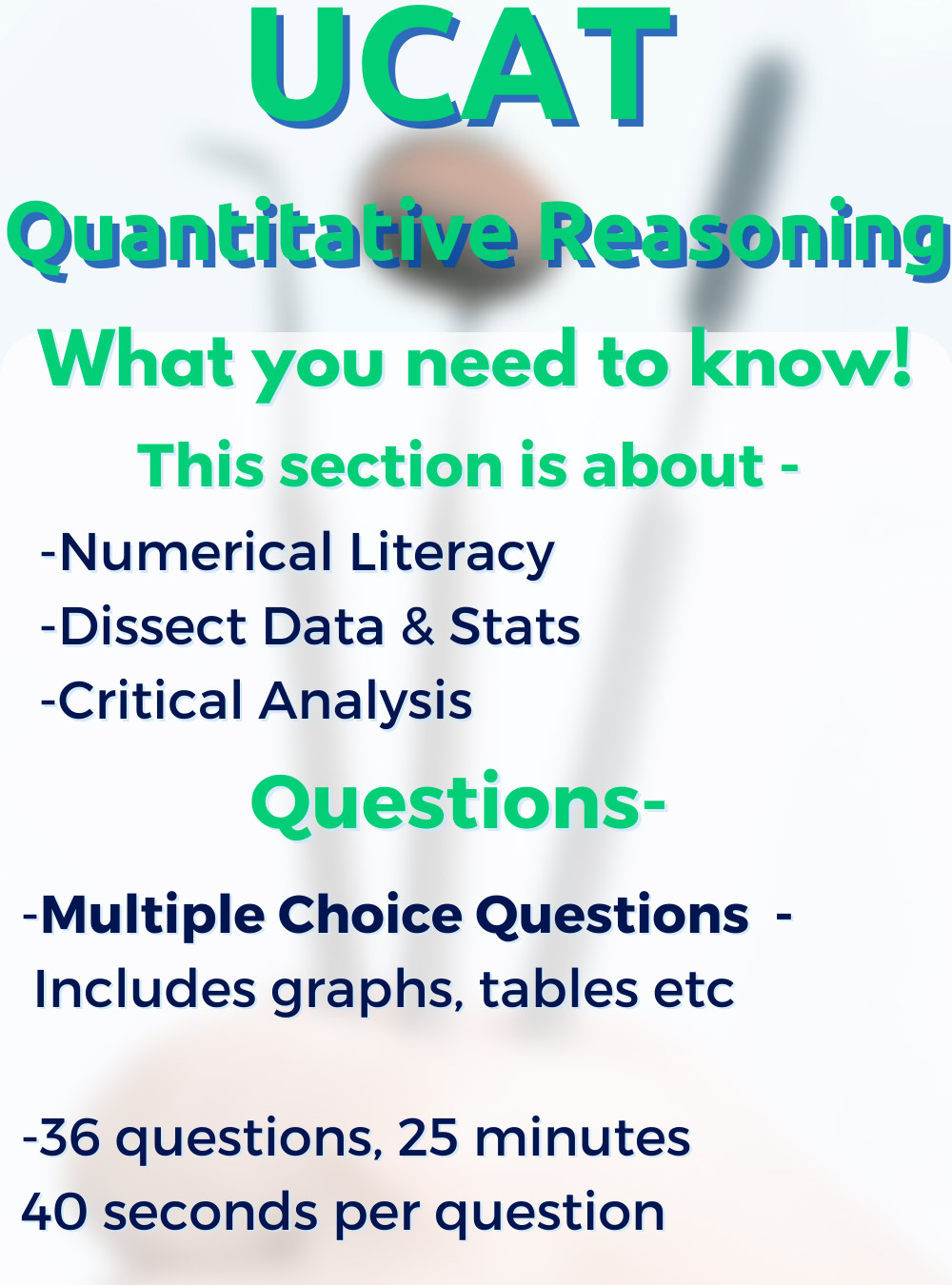 UCAT

Quantitative Reasoning

What you need to know!

This section is about -

-Numerical Literacy
-Dissect Data & Stats
-Critical Analysis

Questions-

-Multiple Choice Questions - Includes graphs, tables etc

-36 questions, 25 minutes
40 seconds per question